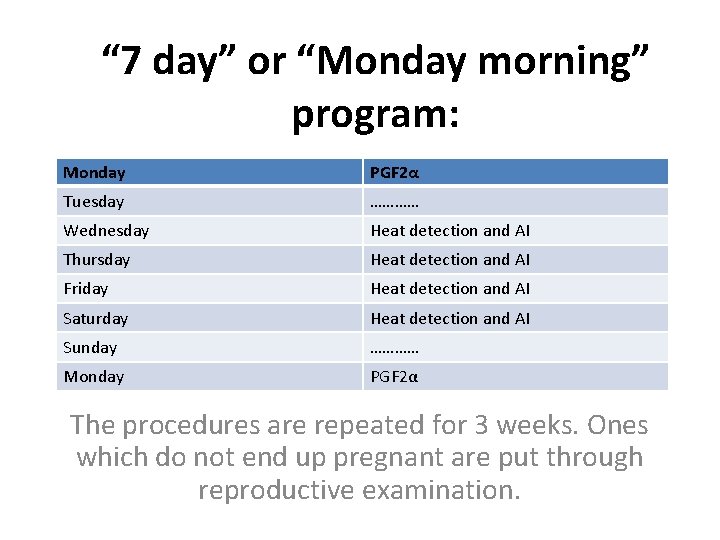 “7 day” or “Monday morning” program:

| Monday | PGF2α |
|---|---|
| Tuesday | ………… |
| Wednesday | Heat detection and AI |
| Thursday | Heat detection and AI |
| Friday | Heat detection and AI |
| Saturday | Heat detection and AI |
| Sunday | ………… |
| Monday | PGF2α |

The procedures are repeated for 3 weeks. Ones which do not end up pregnant are put through reproductive examination.